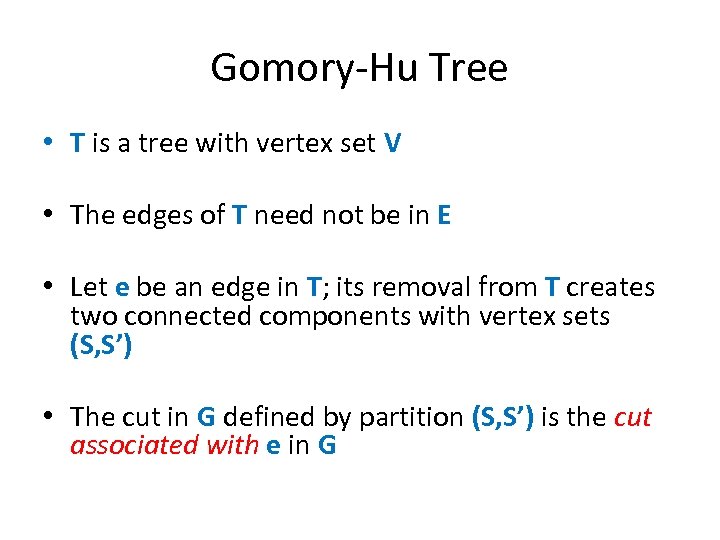 Gomory-Hu Tree

• T is a tree with vertex set V

• The edges of T need not be in E

• Let e be an edge in T; its removal from T creates two connected components with vertex sets (S,S')

• The cut in G defined by partition (S,S') is the cut associated with e in G